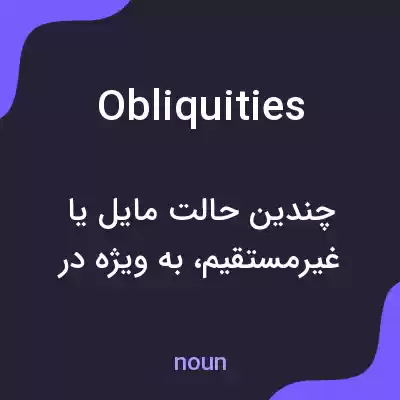 Obliquities

چندین حالت مایل یا غیرمستقیم، به ویژه در

noun